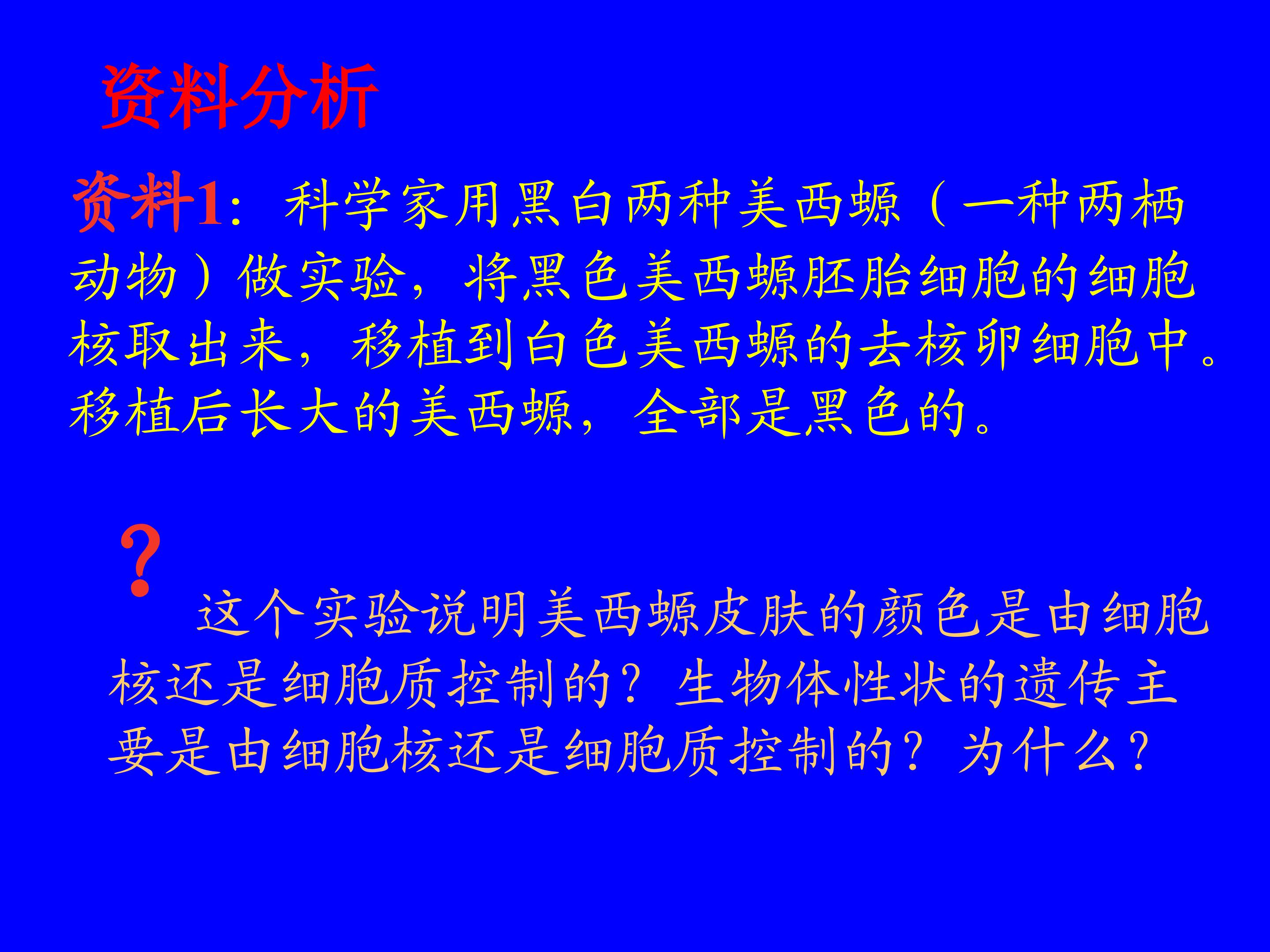 资料分析

资料1：科学家用黑白两种美西螈（一种两栖动物）做实验，将黑色美西螈胚胎细胞的细胞核取出来，移植到白色美西螈的去核卵细胞中。移植后长大的美西螈，全部是黑色的。

？

这个实验说明美西螈皮肤的颜色是由细胞核还是细胞质控制的？生物体性状的遗传主要是由细胞核还是细胞质控制的？为什么？